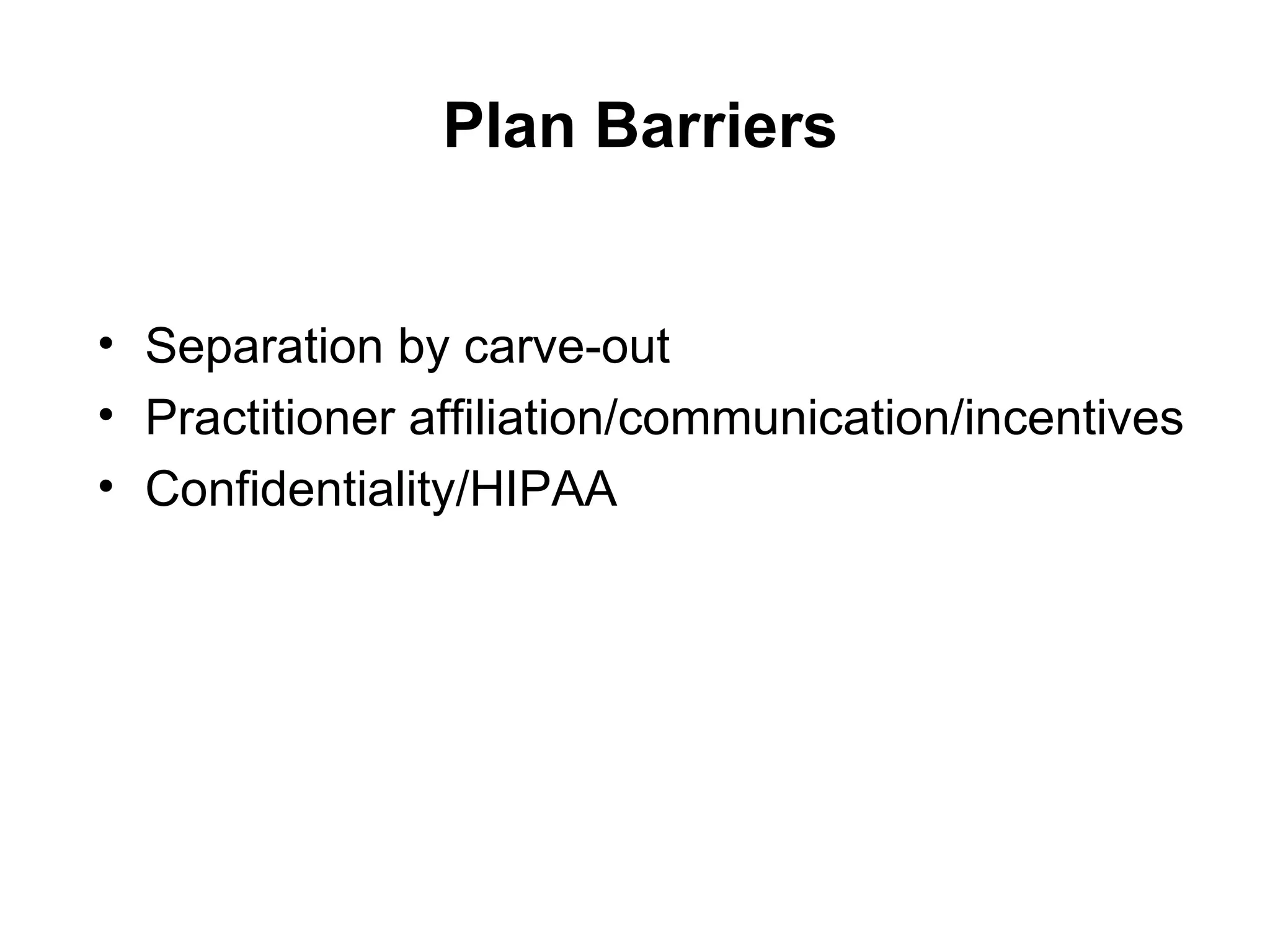 Plan Barriers

• Separation by carve-out
• Practitioner affiliation/communication/incentives
• Confidentiality/HIPAA